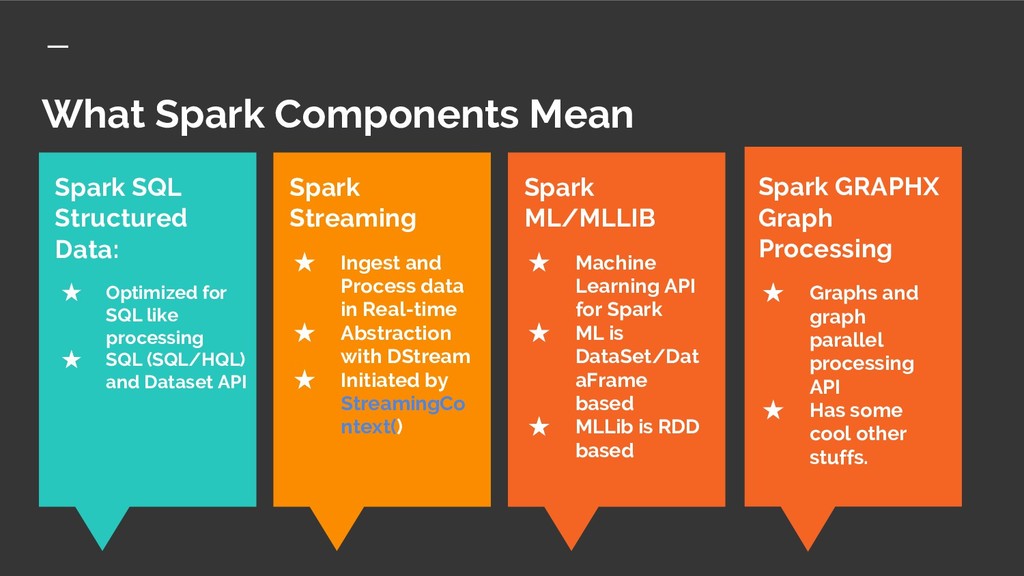 What Spark Components Mean

Spark SQL Structured Data:

★ Optimized for SQL like processing
★ SQL (SQL/HQL) and Dataset API

Spark Streaming

★ Ingest and Process data in Real-time
★ Abstraction with DStream
★ Initiated by StreamingContext()

Spark ML/MLLIB

★ Machine Learning API for Spark
★ ML is DataSet/DataFrame based
★ MLLib is RDD based

Spark GRAPHX Graph Processing

★ Graphs and graph parallel processing API
★ Has some cool other stuffs.